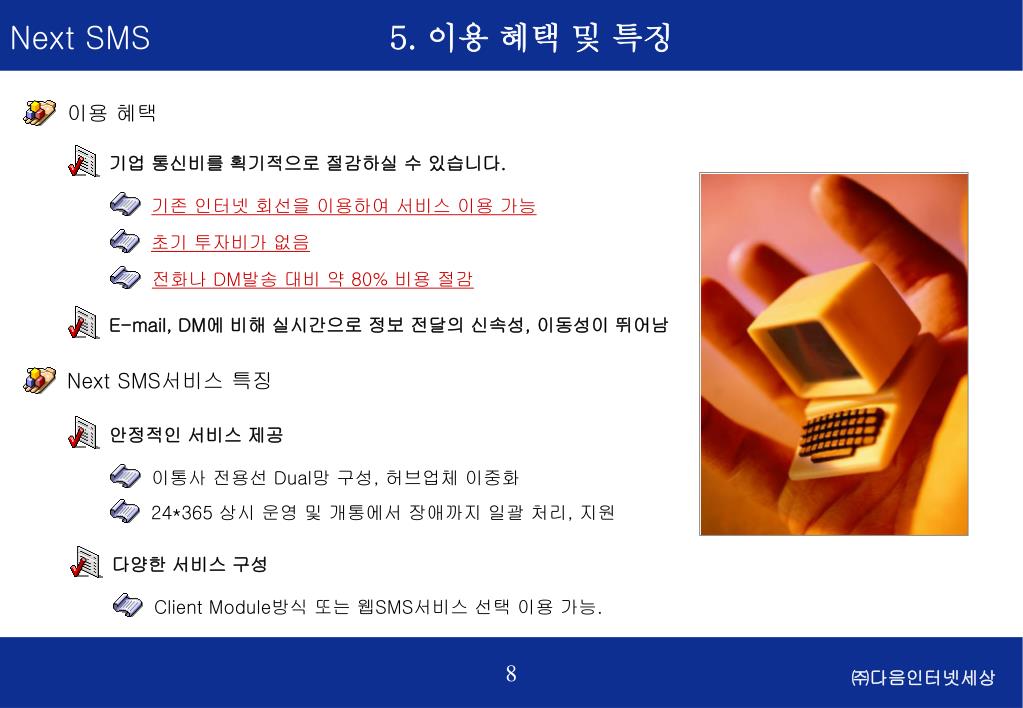 Next SMS

5. 이용 혜택 및 특징

이용 혜택

기업 통신비를 획기적으로 절감하실 수 있습니다.

기존 인터넷 회선을 이용하여 서비스 이용 가능

초기 투자비가 없음

전화나 DM발송 대비 약 80% 비용 절감

E-mail, DM에 비해 실시간으로 정보 전달의 신속성, 이동성이 뛰어남

Next SMS서비스 특징

안정적인 서비스 제공

이통사 전용선 Dual망 구성, 허브업체 이중화

24*365 상시 운영 및 개통에서 장애까지 일괄 처리, 지원

다양한 서비스 구성

Client Module방식 또는 웹SMS서비스 선택 이용 가능.

8

㈜다음인터넷세상